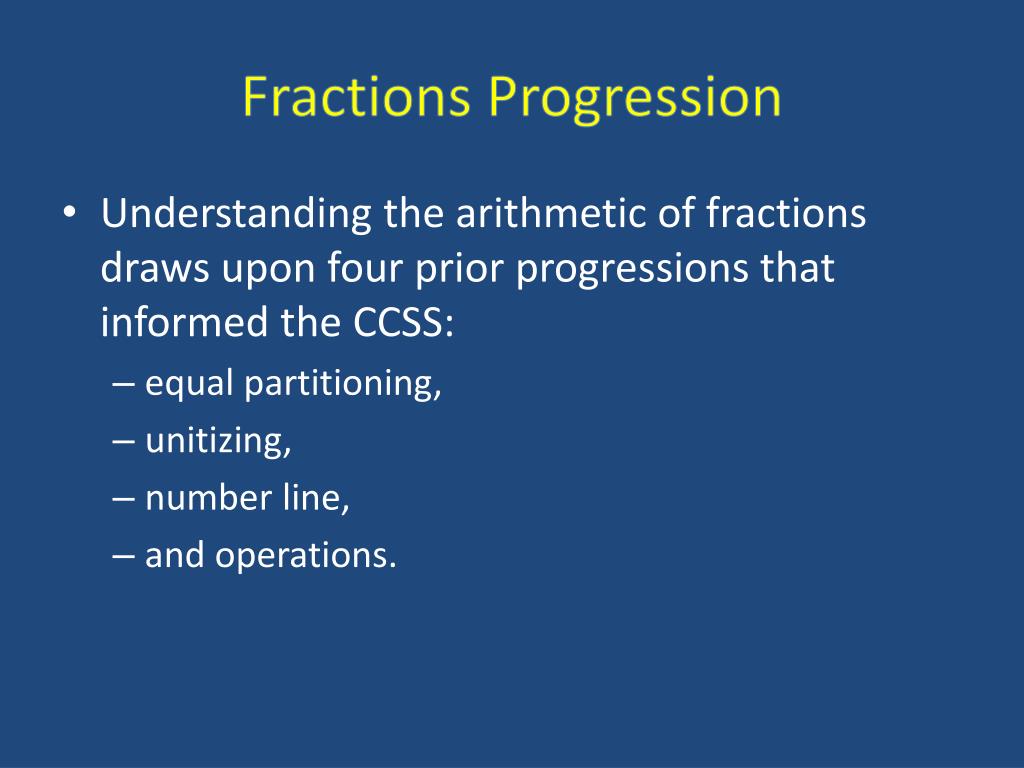 Fractions Progression

• Understanding the arithmetic of fractions draws upon four prior progressions that informed the CCSS:
– equal partitioning,
– unitizing,
– number line,
– and operations.